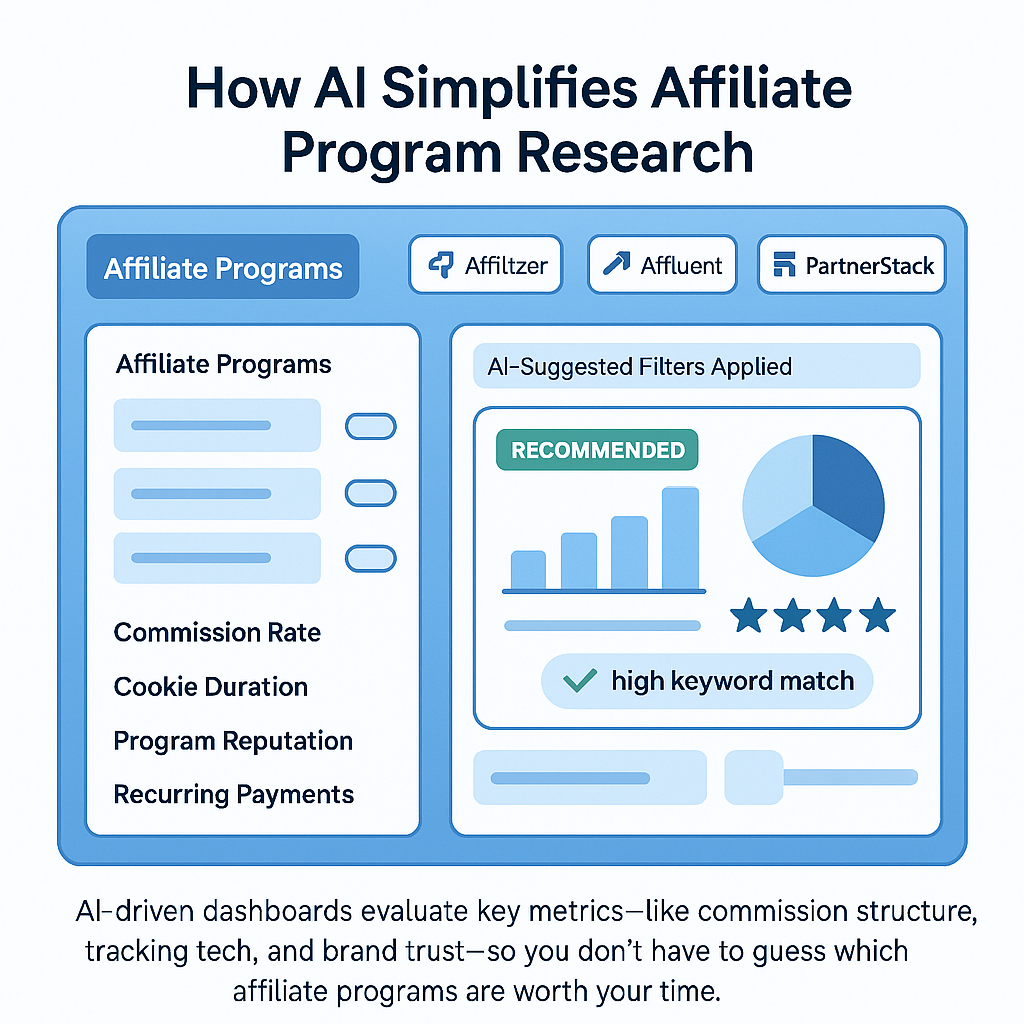 How AI Simplifies Affiliate Program Research

Affiliate Programs

Affiltzer

Affluent

PartnerStack

Affiliate Programs

Commission Rate

Cookie Duration

Program Reputation

Recurring Payments

AI-Suggested Filters Applied

RECOMMENDED

high keyword match

AI-driven dashboards evaluate key metrics—like commission structure, tracking tech, and brand trust—so you don't have to guess which affiliate programs are worth your time.